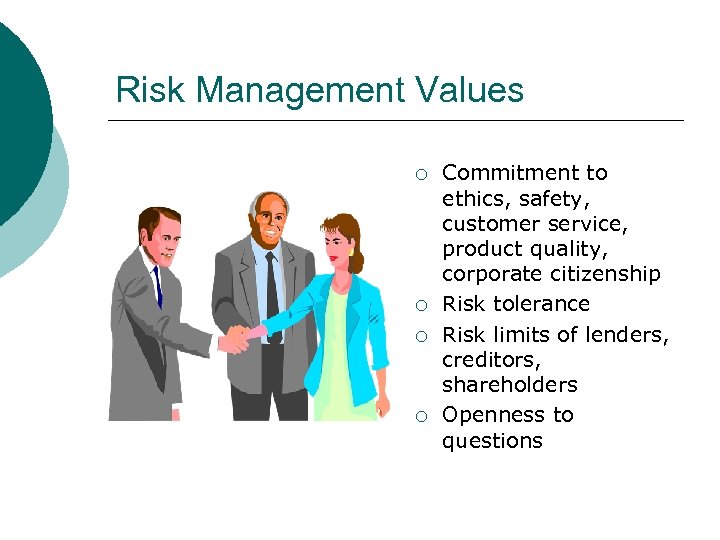 Risk Management Values

○ Commitment to ethics, safety, customer service, product quality, corporate citizenship
○ Risk tolerance
○ Risk limits of lenders, creditors, shareholders
○ Openness to questions